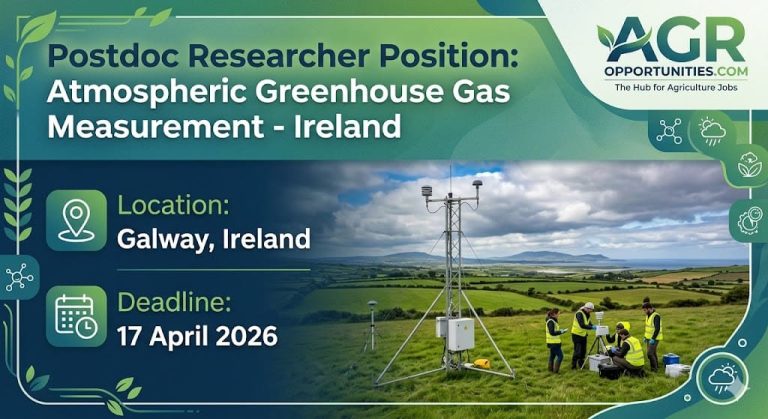 Postdoc Researcher Position: Atmospheric Greenhouse Gas Measurement - Ireland

AGR
OPPORTUNITIES.COM
The Hub for Agriculture Jobs

Location:
Galway, Ireland

Deadline:
17 April 2026